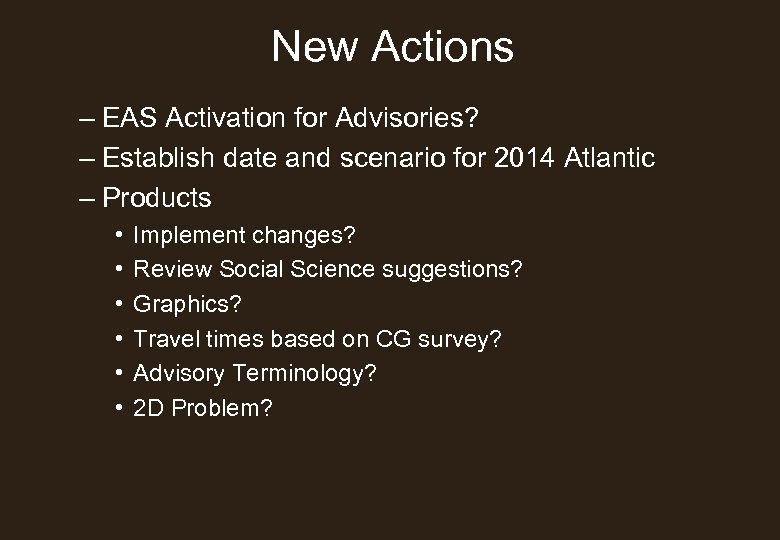 New Actions

– EAS Activation for Advisories?
– Establish date and scenario for 2014 Atlantic
– Products
• Implement changes?
• Review Social Science suggestions?
• Graphics?
• Travel times based on CG survey?
• Advisory Terminology?
• 2D Problem?